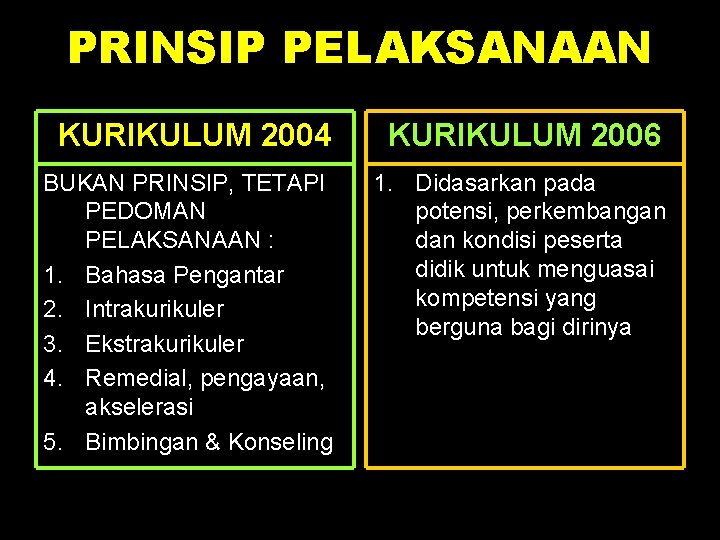 PRINSIP PELAKSANAAN

KURIKULUM 2004

BUKAN PRINSIP, TETAPI PEDOMAN PELAKSANAAN :

1. Bahasa Pengantar
2. Intrakurikuler
3. Ekstrakurikuler
4. Remedial, pengayaan, akselerasi
5. Bimbingan & Konseling

KURIKULUM 2006

1. Didasarkan pada potensi, perkembangan dan kondisi peserta didik untuk menguasai kompetensi yang berguna bagi dirinya